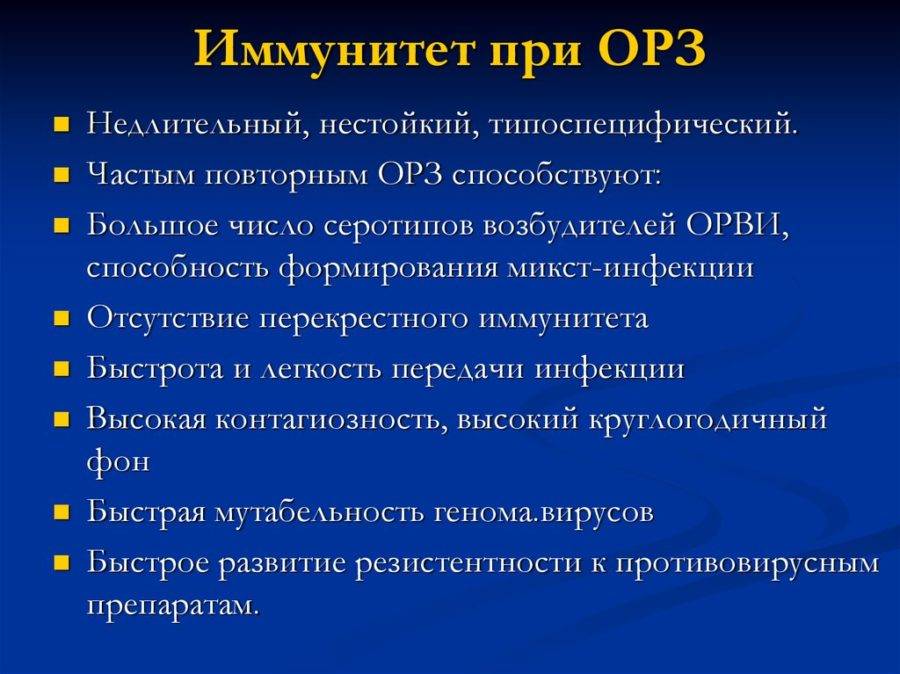 Иммунитет при ОРЗ

- Недлительный, нестойкий, типоспецифический.
- Частым повторным ОРЗ способствуют:
- Большое число серотипов возбудителей ОРВИ, способность формирования микст-инфекции
- Отсутствие перекрестного иммунитета
- Быстрота и легкость передачи инфекции
- Высокая контагиозность, высокий круглогодичный фон
- Быстрая мутабельность генома.вирусов
- Быстрое развитие резистентности к противовирусным препаратам.